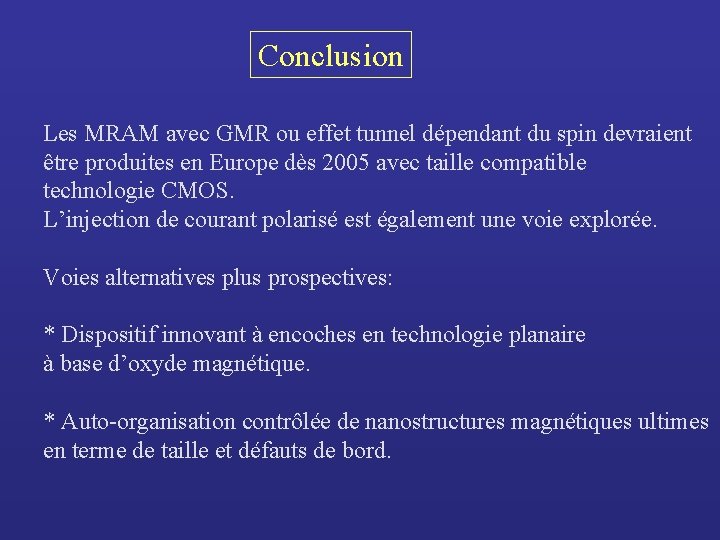 Conclusion

Les MRAM avec GMR ou effet tunnel dépendant du spin devraient être produites en Europe dès 2005 avec taille compatible technologie CMOS.
L’injection de courant polarisé est également une voie explorée.

Voies alternatives plus prospectives:

* Dispositif innovant à encoches en technologie planaire à base d’oxyde magnétique.

* Auto-organisation contrôlée de nanostructures magnétiques ultimes en terme de taille et défauts de bord.